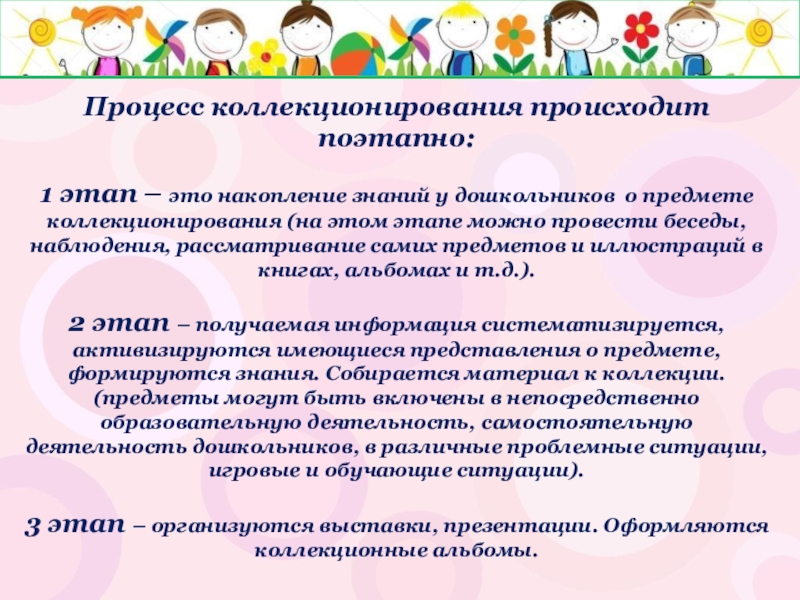 Процесс коллекционирования происходит поэтапно:

1 этап – это накопление знаний у дошкольников о предмете коллекционирования (на этом этапе можно провести беседы, наблюдения, рассматривание самих предметов и иллюстраций в книгах, альбомах и т.д.).

2 этап – получаемая информация систематизируется, активизируются имеющиеся представления о предмете, формируются знания. Собирается материал к коллекции. (предметы могут быть включены в непосредственно образовательную деятельность, самостоятельную деятельность дошкольников, в различные проблемные ситуации, игровые и обучающие ситуации).

3 этап – организуются выставки, презентации. Оформляются коллекционные альбомы.